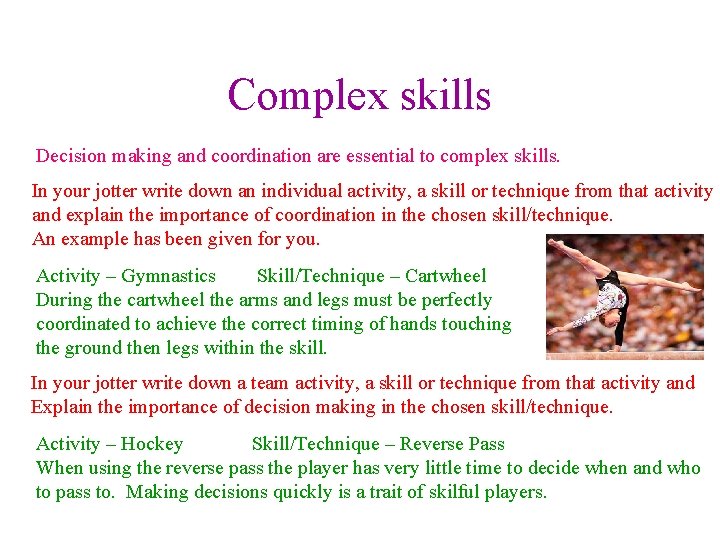 Complex skills

Decision making and coordination are essential to complex skills.

In your jotter write down an individual activity, a skill or technique from that activity and explain the importance of coordination in the chosen skill/technique. An example has been given for you.

Activity – Gymnastics Skill/Technique – Cartwheel
During the cartwheel the arms and legs must be perfectly coordinated to achieve the correct timing of hands touching the ground then legs within the skill.

In your jotter write down a team activity, a skill or technique from that activity and Explain the importance of decision making in the chosen skill/technique.

Activity – Hockey Skill/Technique – Reverse Pass
When using the reverse pass the player has very little time to decide when and who to pass to. Making decisions quickly is a trait of skilful players.